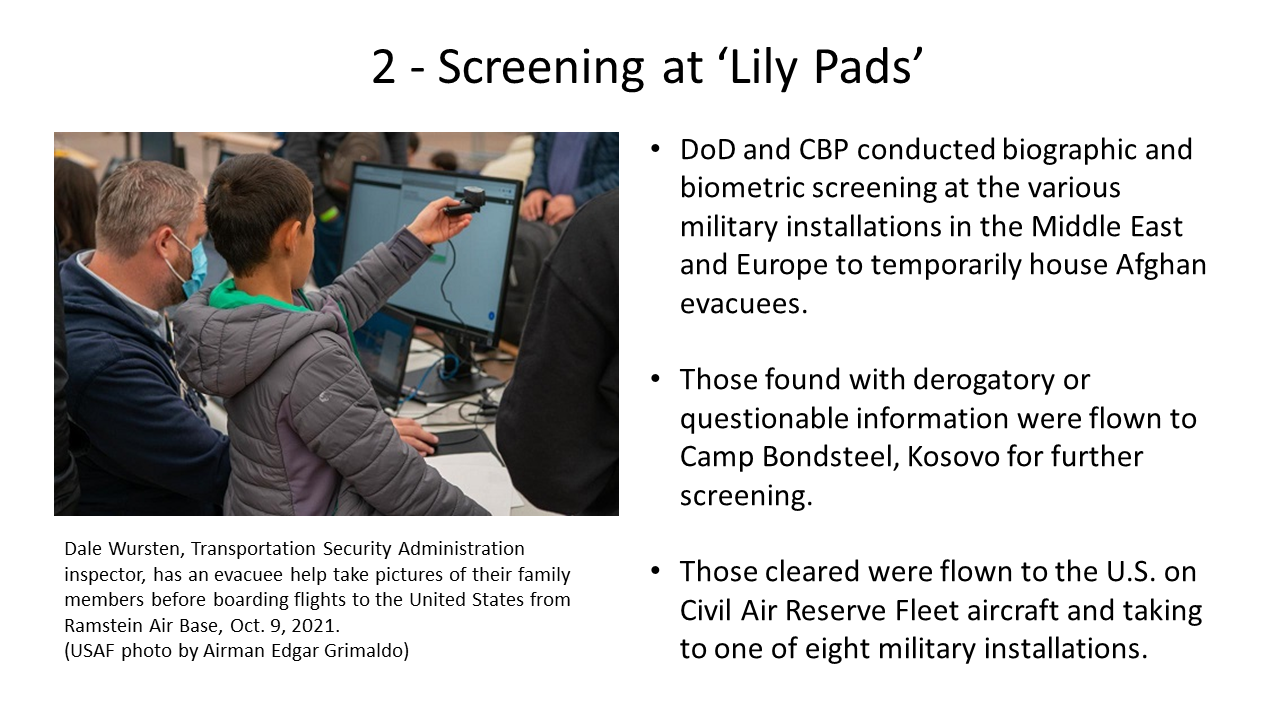 2 - Screening at ‘Lily Pads’

Dale Wursten, Transportation Security Administration inspector, has an evacuee help take pictures of their family members before boarding flights to the United States from Ramstein Air Base, Oct. 9, 2021.
(USAF photo by Airman Edgar Grimaldo)

• DoD and CBP conducted biographic and biometric screening at the various military installations in the Middle East and Europe to temporarily house Afghan evacuees.

• Those found with derogatory or questionable information were flown to Camp Bondsteel, Kosovo for further screening.

• Those cleared were flown to the U.S. on Civil Air Reserve Fleet aircraft and taking to one of eight military installations.